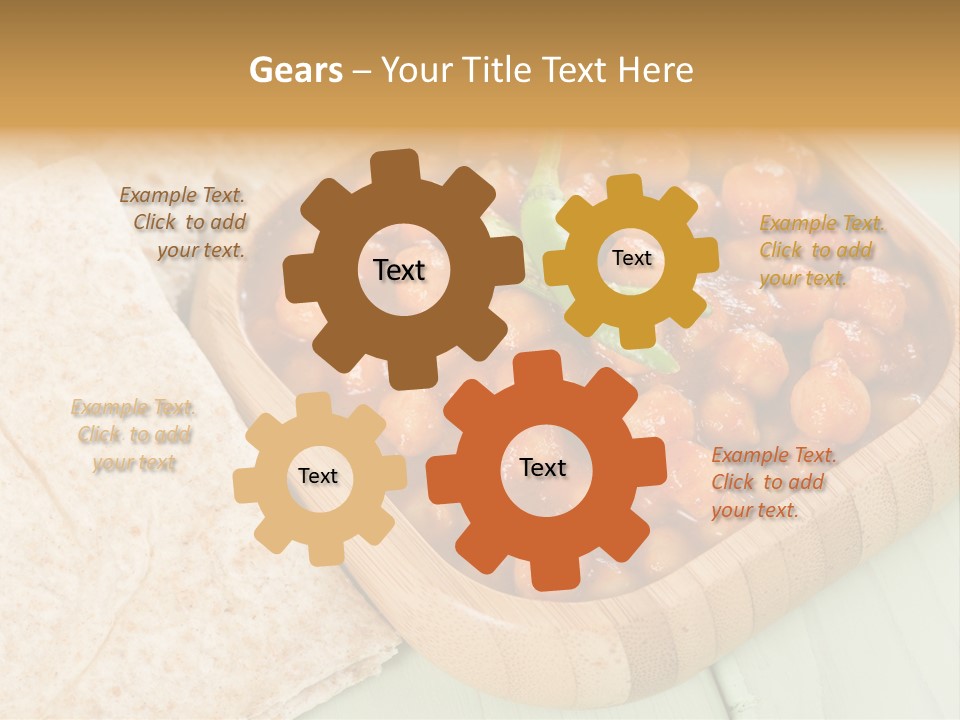 Gears – Your Title Text Here

Example Text. Click to add your text.

Text

Text

Example Text. Click to add your text.

Example Text. Click to add your text

Text

Text

Example Text. Click to add your text.